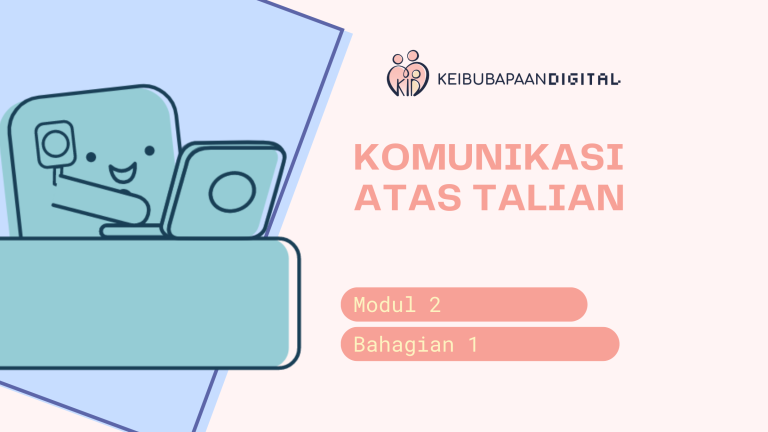 KID KEIBUBAPAANDIGITAL

KOMUNIKASI ATAS TALIAN

Modul 2

Bahagian 1